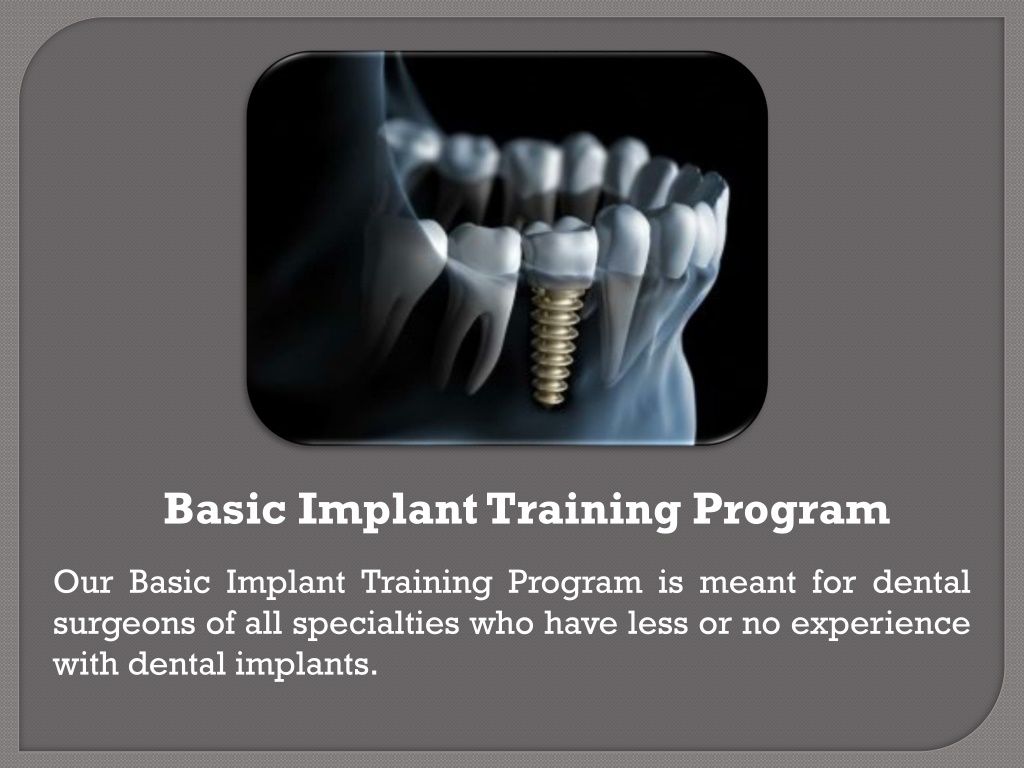 Basic Implant Training Program

Our Basic Implant Training Program is meant for dental surgeons of all specialties who have less or no experience with dental implants.